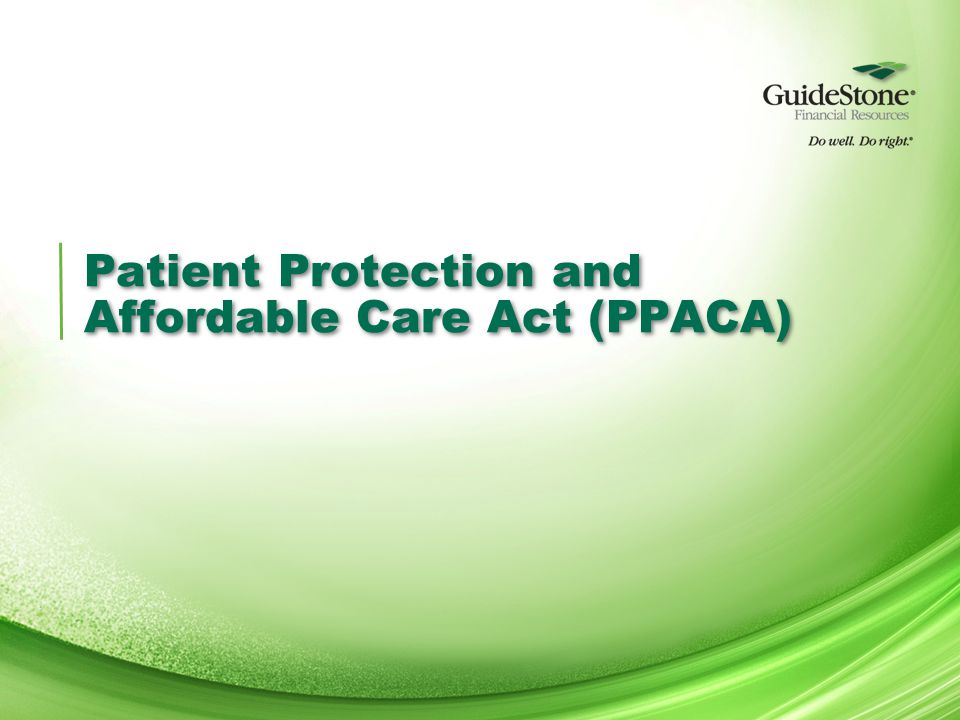 GuideStone®
Financial Resources
Do well. Do right.®

Patient Protection and Affordable Care Act (PPACA)